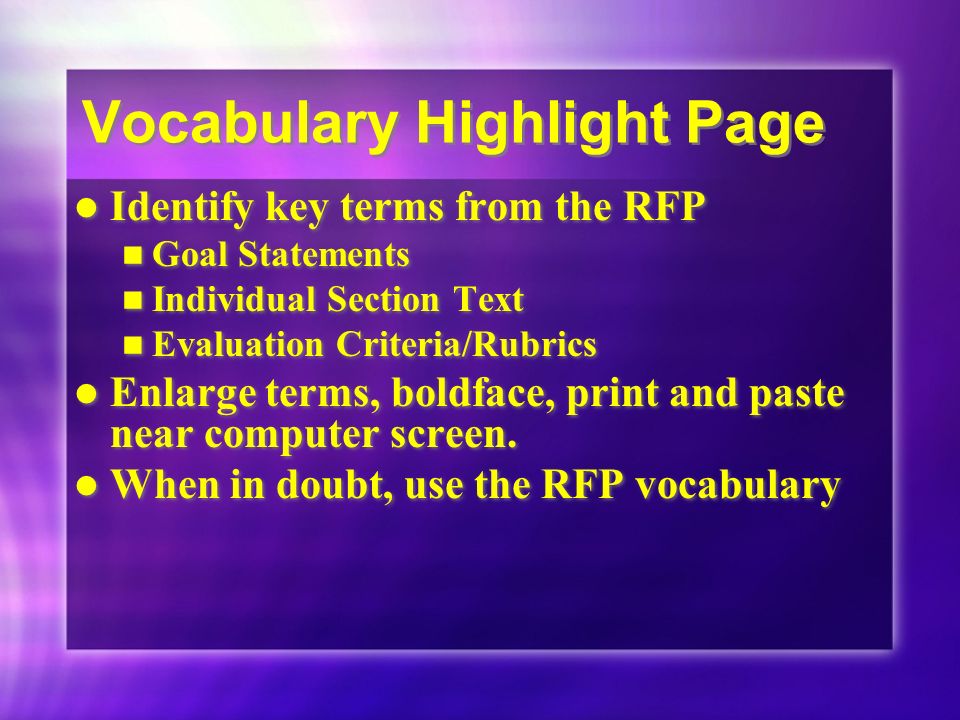 Vocabulary Highlight Page

- Identify key terms from the RFP
  - Goal Statements
  - Individual Section Text
  - Evaluation Criteria/Rubrics
- Enlarge terms, boldface, print and paste near computer screen.
- When in doubt, use the RFP vocabulary